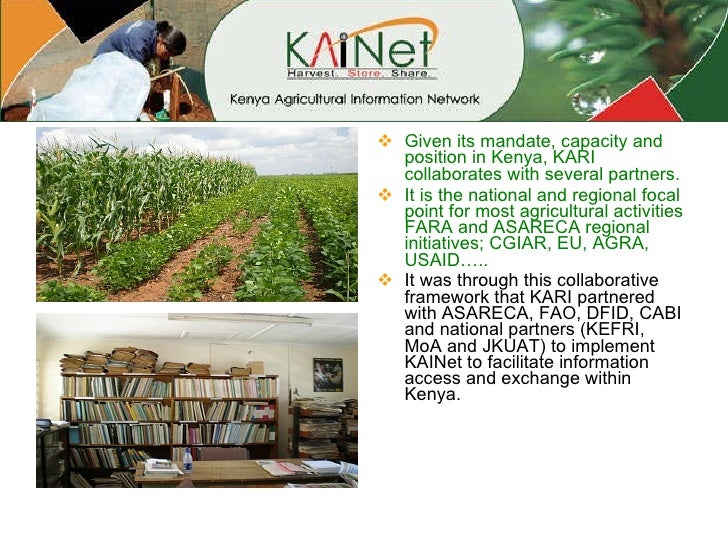 KAINet
Harvest. Store. Share.
Kenya Agricultural Information Network

❖ Given its mandate, capacity and position in Kenya, KARI collaborates with several partners.

❖ It is the national and regional focal point for most agricultural activities FARA and ASARECA regional initiatives; CGIAR, EU, AGRA, USAID…..

❖ It was through this collaborative framework that KARI partnered with ASARECA, FAO, DFID, CABI and national partners (KEFRI, MoA and JKUAT) to implement KAINet to facilitate information access and exchange within Kenya.